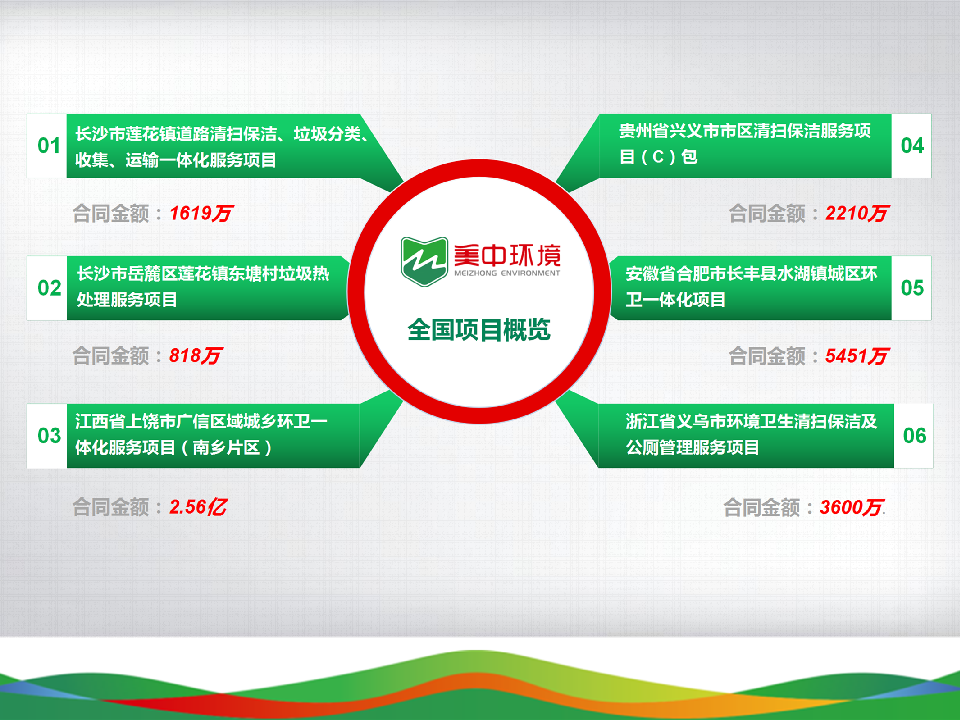 01
长沙市莲花镇道路清扫保洁、垃圾分类、收集、运输一体化服务项目

合同金额：1619万

02
长沙市岳麓区莲花镇东塘村垃圾热处理服务项目

合同金额：818万

03
江西省上饶市广信区域城乡环卫一体化服务项目（南乡片区）

合同金额：2.56亿

美中环境
MEIZHONG ENVIRONMENT
全国项目概览

贵州省兴义市市区清扫保洁服务项目（C）包
04

合同金额：2210万

安徽省合肥市长丰县水湖镇城区环卫一体化项目
05

合同金额：5451万

浙江省义乌市环境卫生清扫保洁及公厕管理服务项目
06

合同金额：3600万.